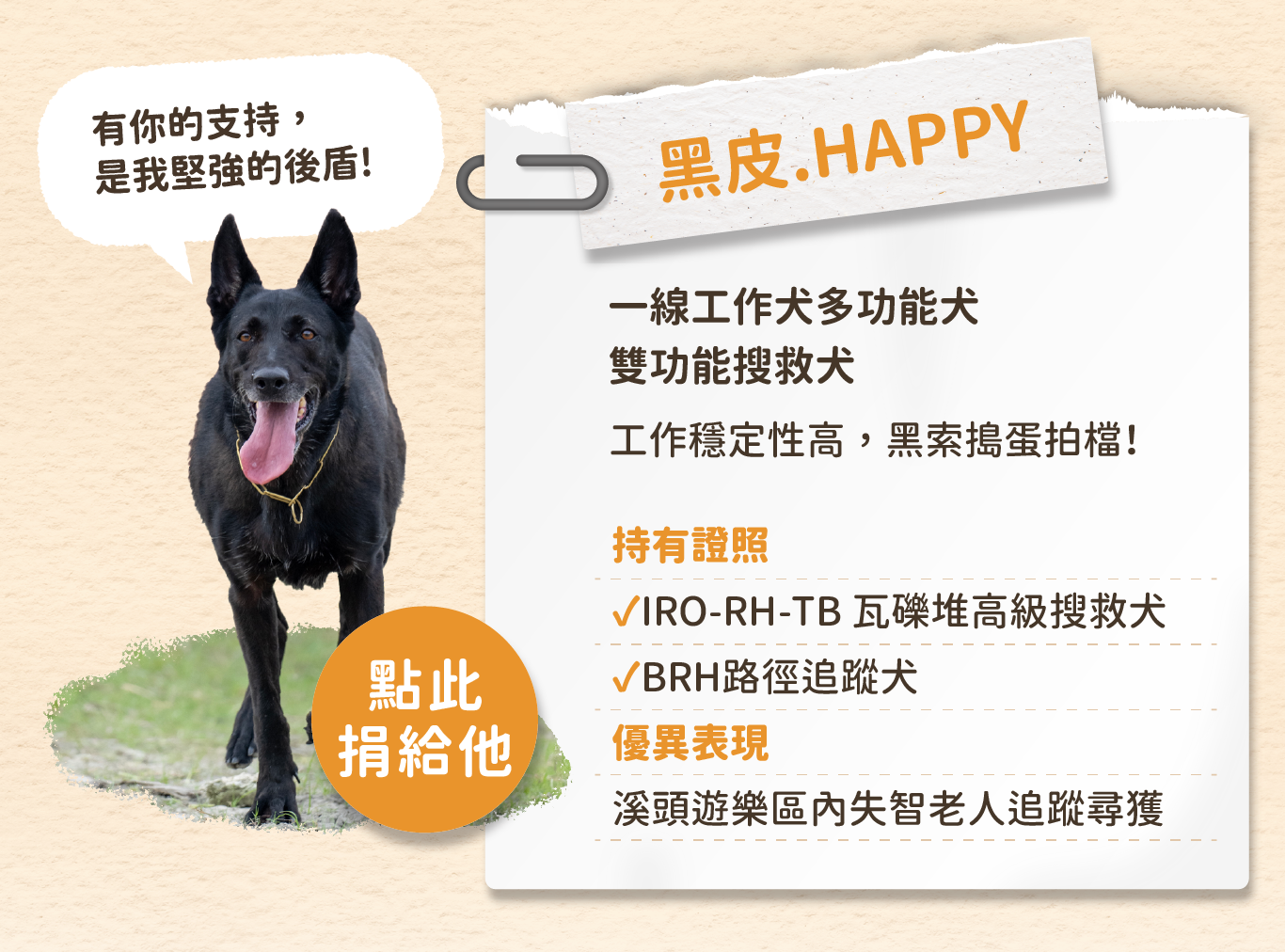 有你的支持，
是我堅強的後盾!

黑皮.HAPPY

一線工作犬多功能犬
雙功能搜救犬

工作穩定性高，黑索搗蛋拍檔!

持有證照

✓IRO-RH-TB 瓦礫堆高級搜救犬

✓BRH路徑追蹤犬

優異表現

溪頭遊樂區內失智老人追蹤尋獲

點此
捐給他